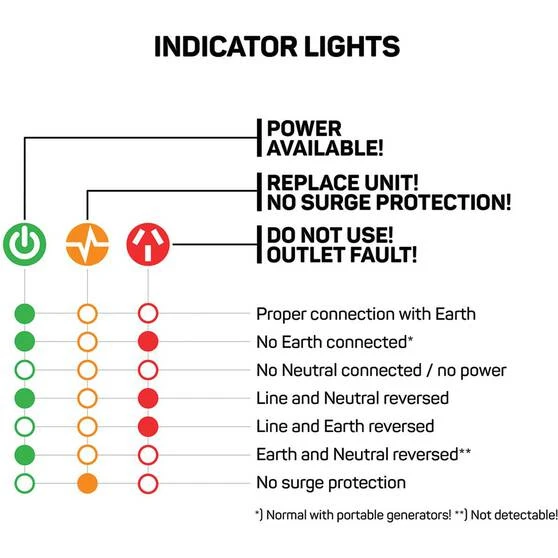 INDICATOR LIGHTS

POWER AVAILABLE!

REPLACE UNIT! NO SURGE PROTECTION!

DO NOT USE! OUTLET FAULT!

Proper connection with Earth
No Earth connected*
No Neutral connected / no power
Line and Neutral reversed
Line and Earth reversed
Earth and Neutral reversed**
No surge protection

*) Normal with portable generators! **) Not detectable!